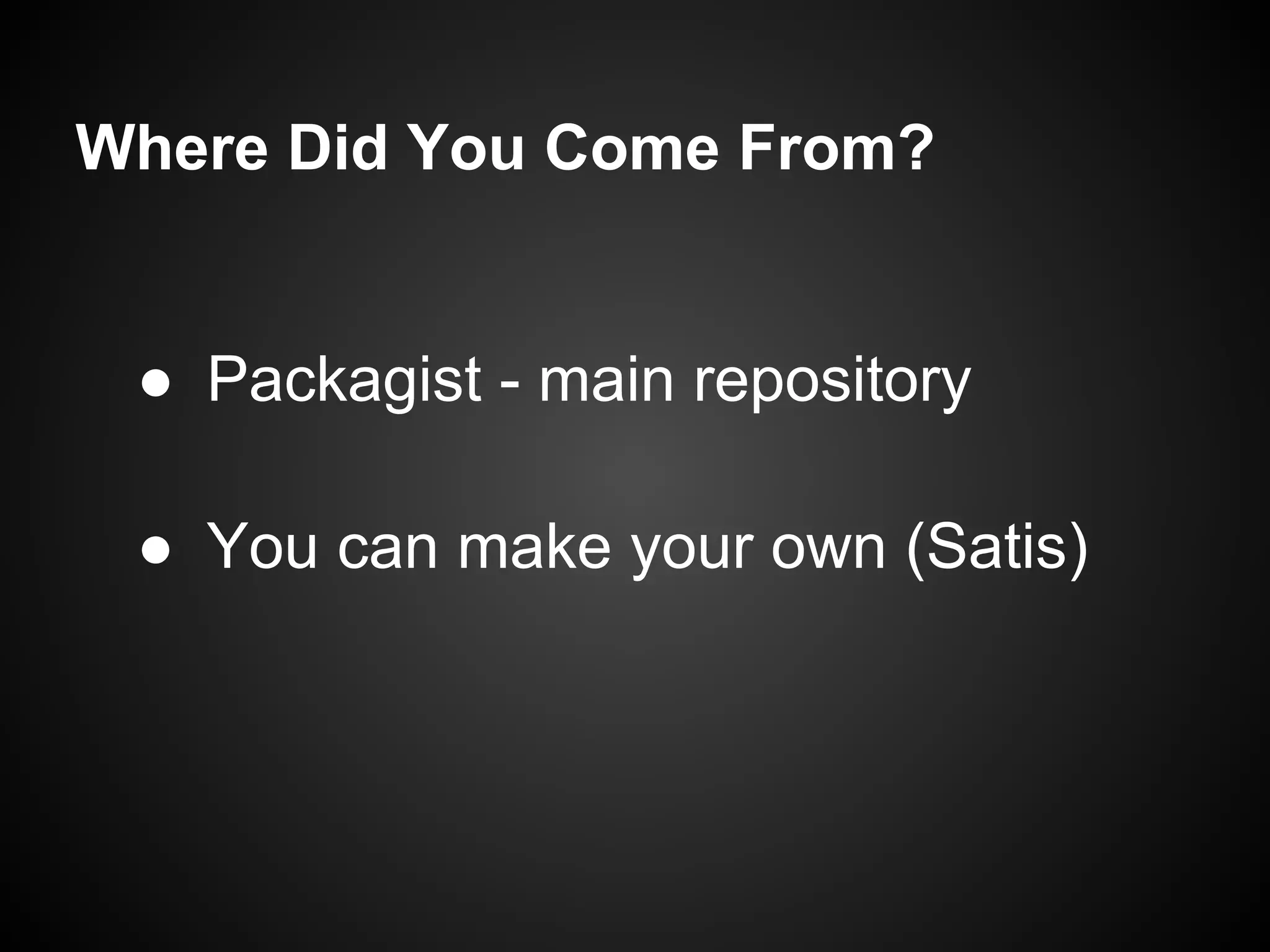 Where Did You Come From?

● Packagist - main repository

● You can make your own (Satis)